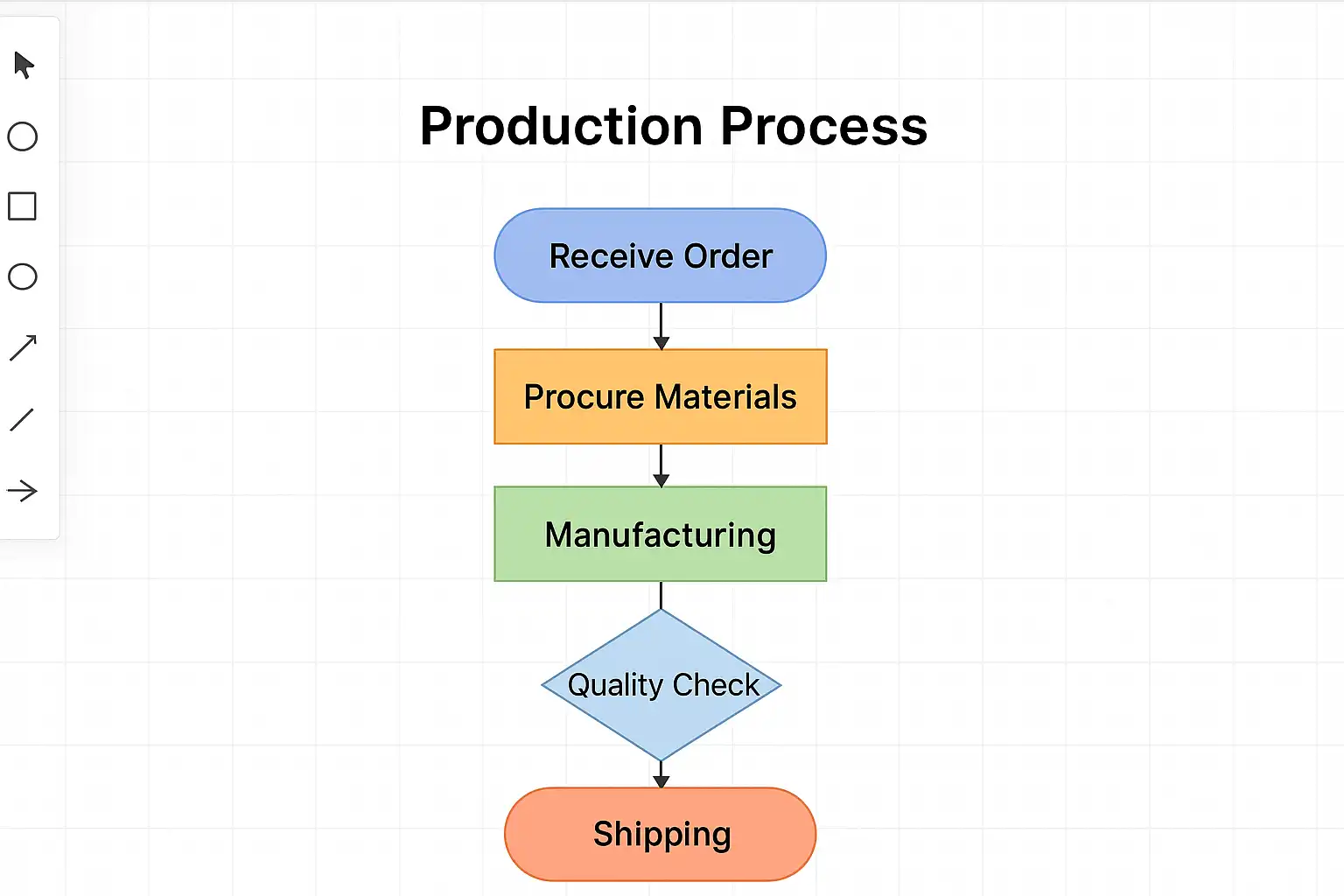 Production Process

Receive Order

Procure Materials

Manufacturing

Quality Check

Shipping